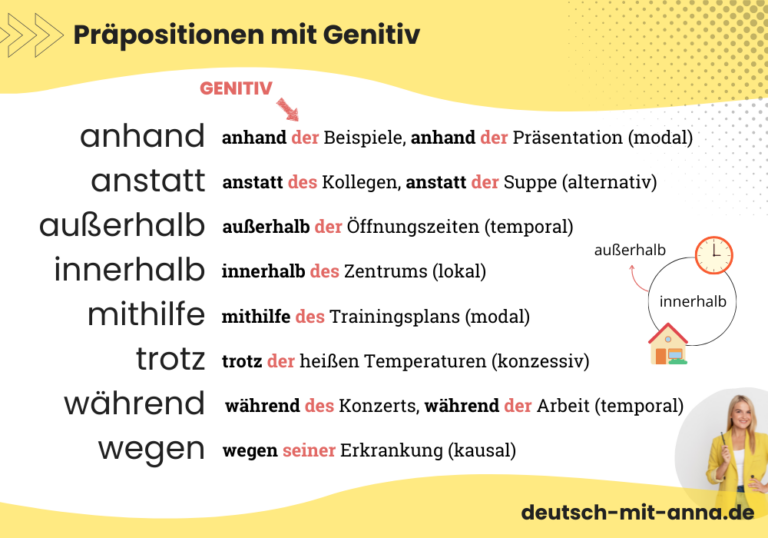 Präpositionen mit Genitiv

GENITIV

anhand anhand der Beispiele, anhand der Präsentation (modal)

anstatt anstatt des Kollegen, anstatt der Suppe (alternativ)

außerhalb außerhalb der Öffnungszeiten (temporal)

innerhalb innerhalb des Zentrums (lokal)

mithilfe mithilfe des Trainingsplans (modal)

trotz trotz der heißen Temperaturen (konzessiv)

während während des Konzerts, während der Arbeit (temporal)

wegen wegen seiner Erkrankung (kausal)

außerhalb

innerhalb

deutsch-mit-anna.de